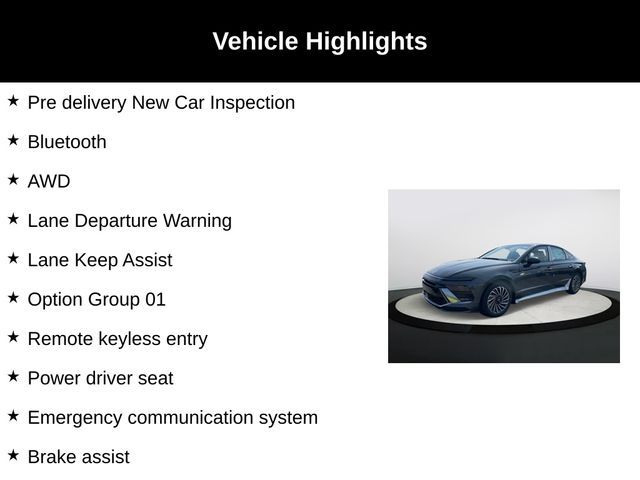 Vehicle Highlights

★ Pre delivery New Car Inspection

★ Bluetooth

★ AWD

★ Lane Departure Warning

★ Lane Keep Assist

★ Option Group 01

★ Remote keyless entry

★ Power driver seat

★ Emergency communication system

★ Brake assist